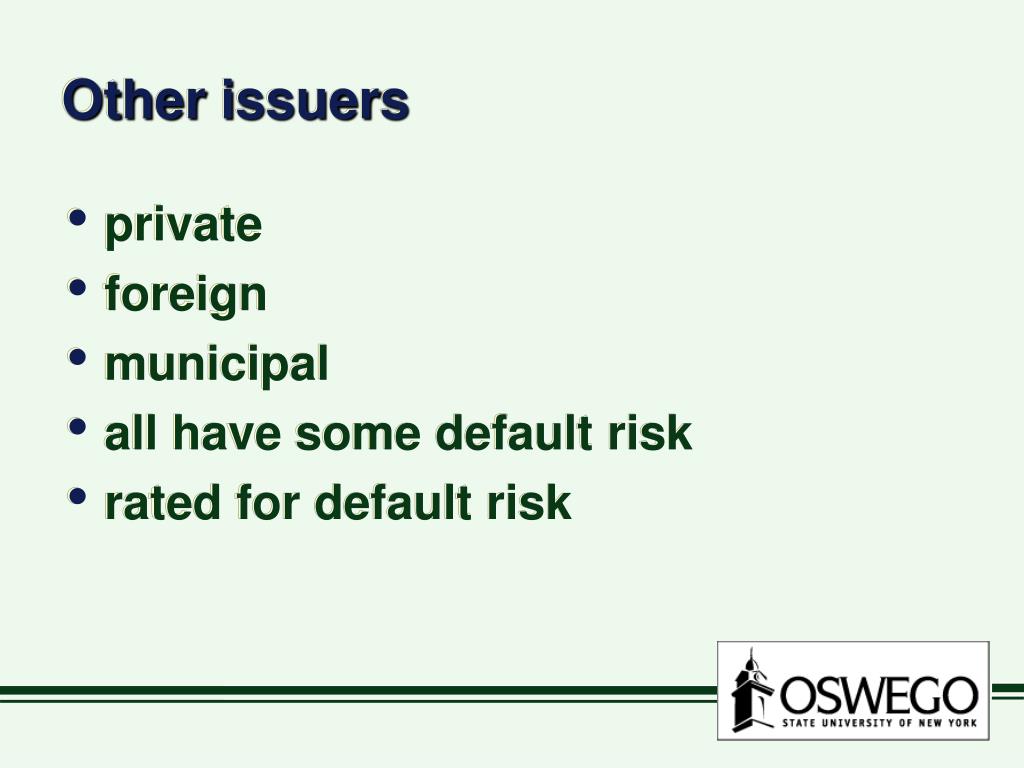 Other issuers

• private
• foreign
• municipal
• all have some default risk
• rated for default risk

OSWEGO
STATE UNIVERSITY OF NEW YORK